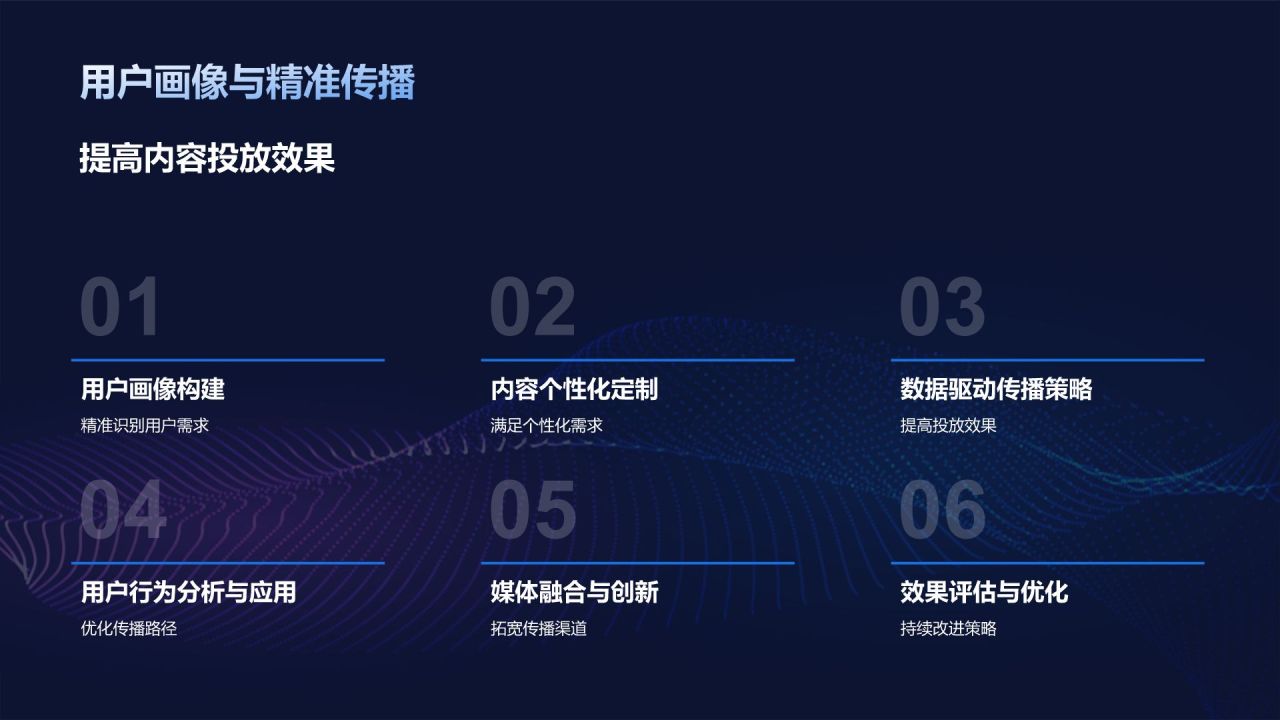 用户画像与精准传播

提高内容投放效果

01

用户画像构建

精准识别用户需求

02

内容个性化定制

满足个性化需求

03

数据驱动传播策略

提高投放效果

04

用户行为分析与应用

优化传播路径

05

媒体融合与创新

拓宽传播渠道

06

效果评估与优化

持续改进策略